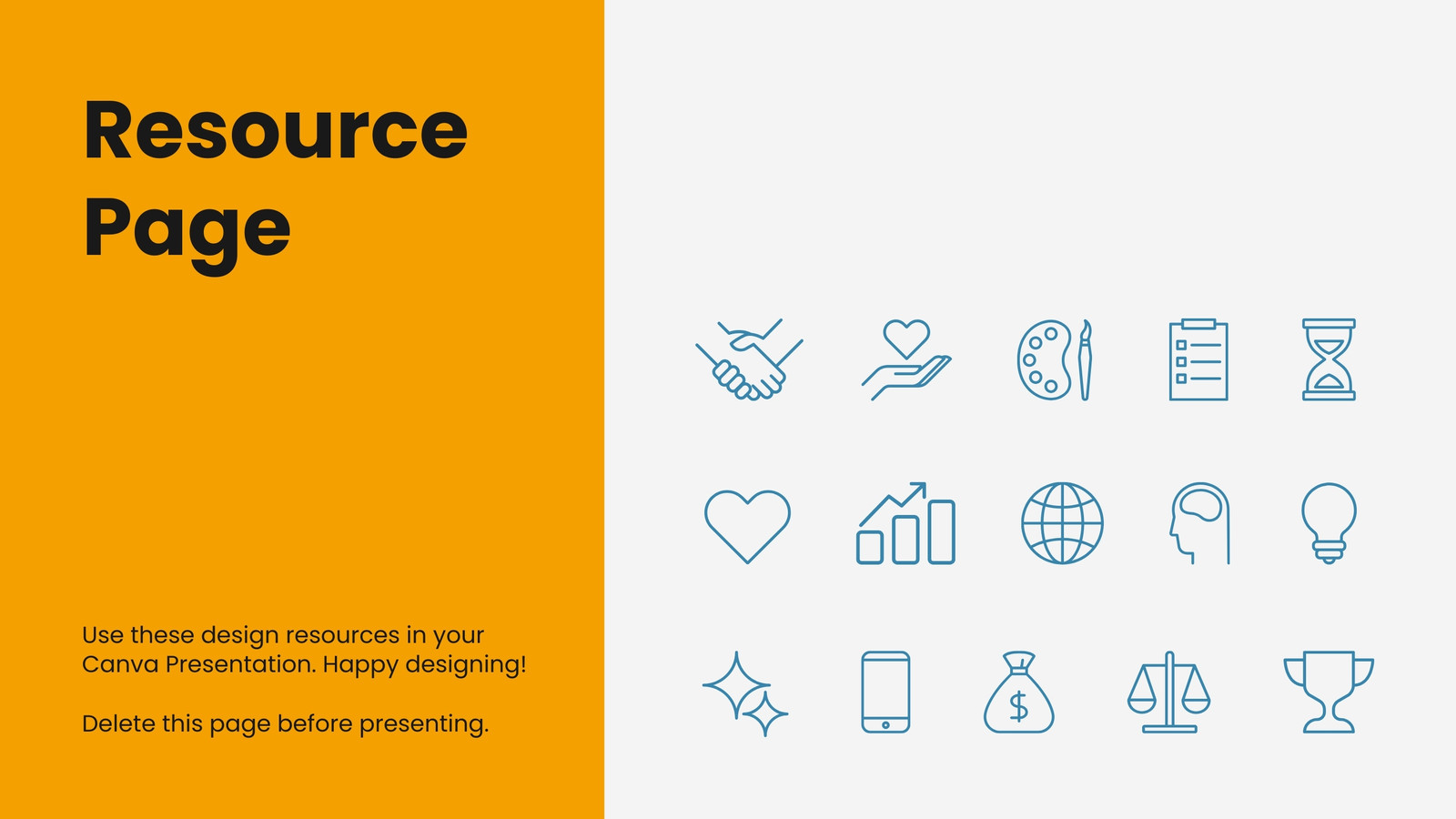 Resource Page

Use these design resources in your Canva Presentation. Happy designing!

Delete this page before presenting.

$